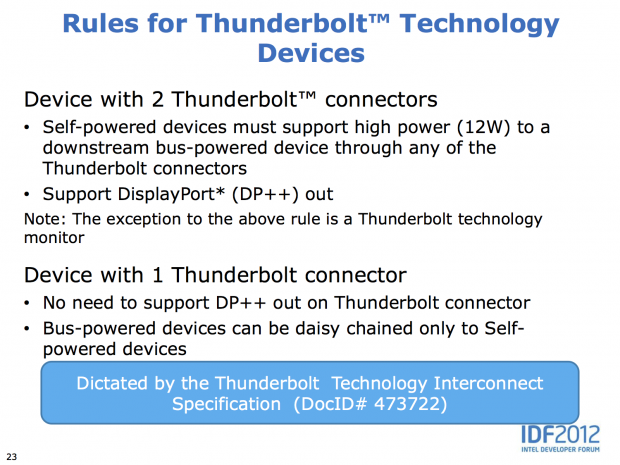 Rules for Thunderbolt™ Technology Devices

Device with 2 Thunderbolt™ connectors

• Self-powered devices must support high power (12W) to a downstream bus-powered device through any of the Thunderbolt connectors

• Support DisplayPort* (DP++) out

Note: The exception to the above rule is a Thunderbolt technology monitor

Device with 1 Thunderbolt connector

• No need to support DP++ out on Thunderbolt connector

• Bus-powered devices can be daisy chained only to Self-powered devices

Dictated by the Thunderbolt Technology Interconnect Specification (DocID# 473722)

IDF2012
INTEL DEVELOPER FORUM

23